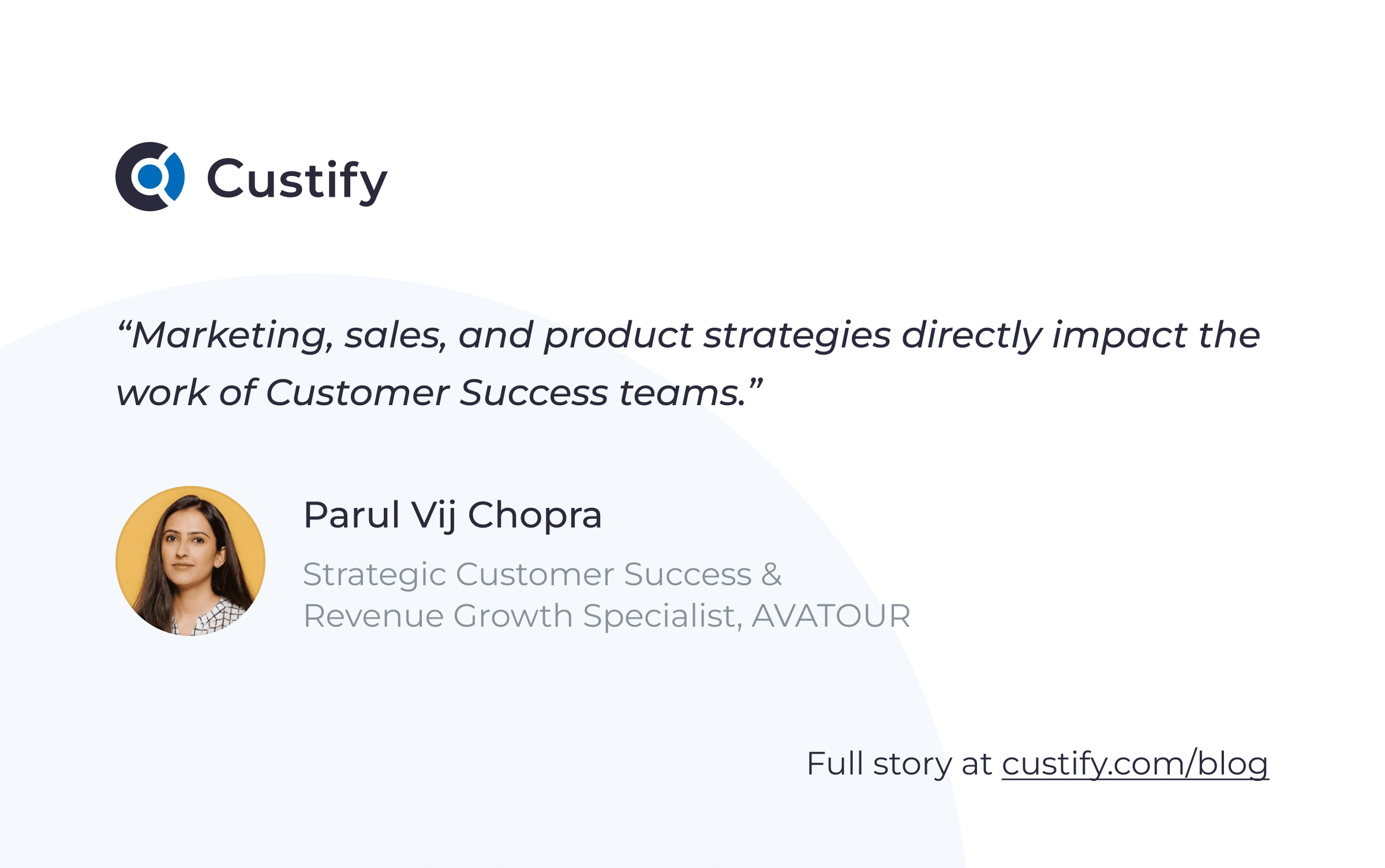 Custify

“Marketing, sales, and product strategies directly impact the work of Customer Success teams.”

Parul Vij Chopra

Strategic Customer Success & Revenue Growth Specialist, AVATOUR

Full story at custify.com/blog